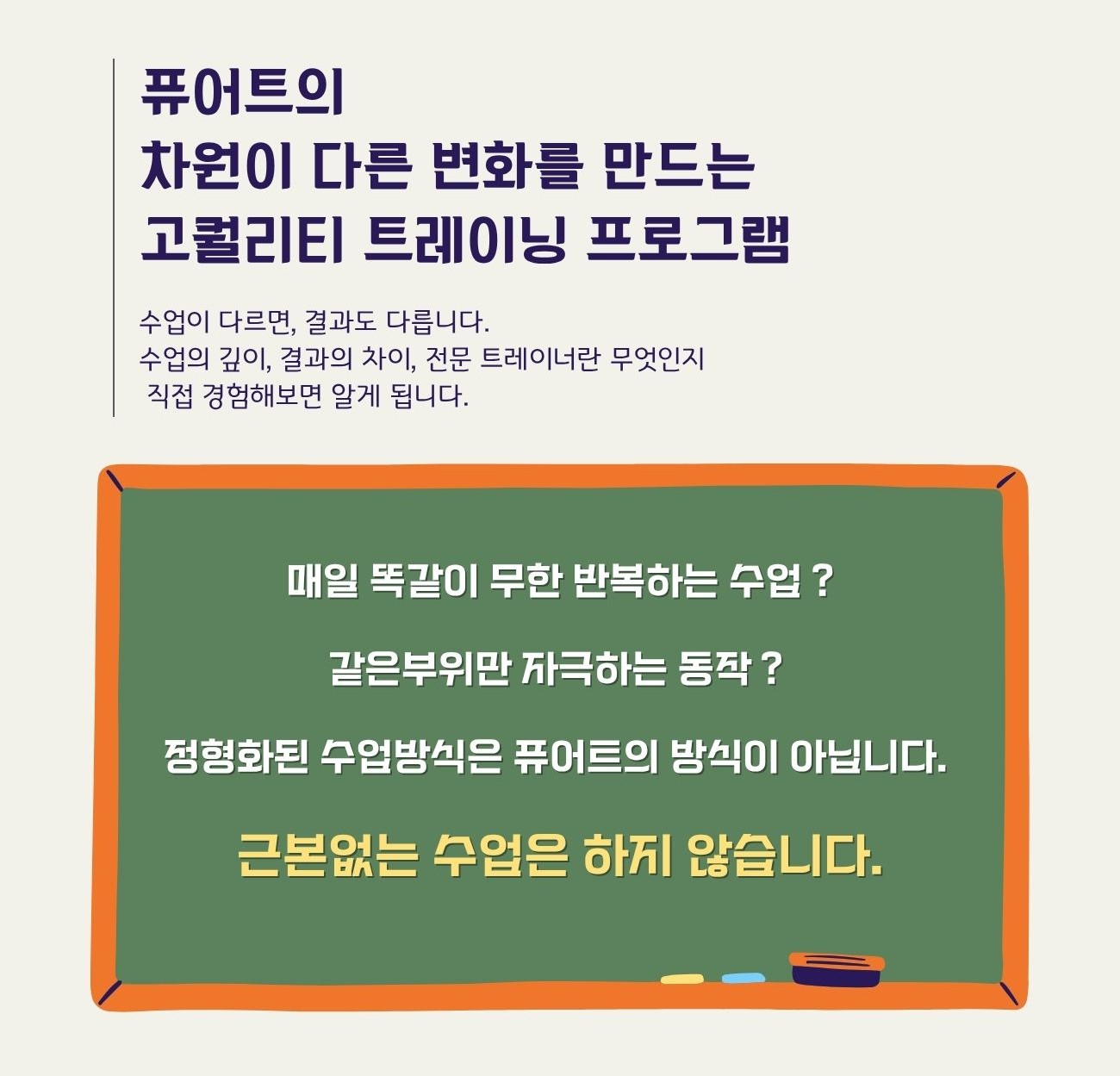 퓨어트의
차원이 다른 변화를 만드는
고퀄리티 트레이닝 프로그램

수업이 다르면, 결과도 다릅니다.
수업의 깊이, 결과의 차이, 전문 트레이너란 무엇인지
직접 경험해보면 알게 됩니다.

매일 똑같이 무한 반복하는 수업 ?

같은부위만 자극하는 동작 ?

정형화된 수업방식은 퓨어트의 방식이 아닙니다.

근본없는 수업은 하지 않습니다.